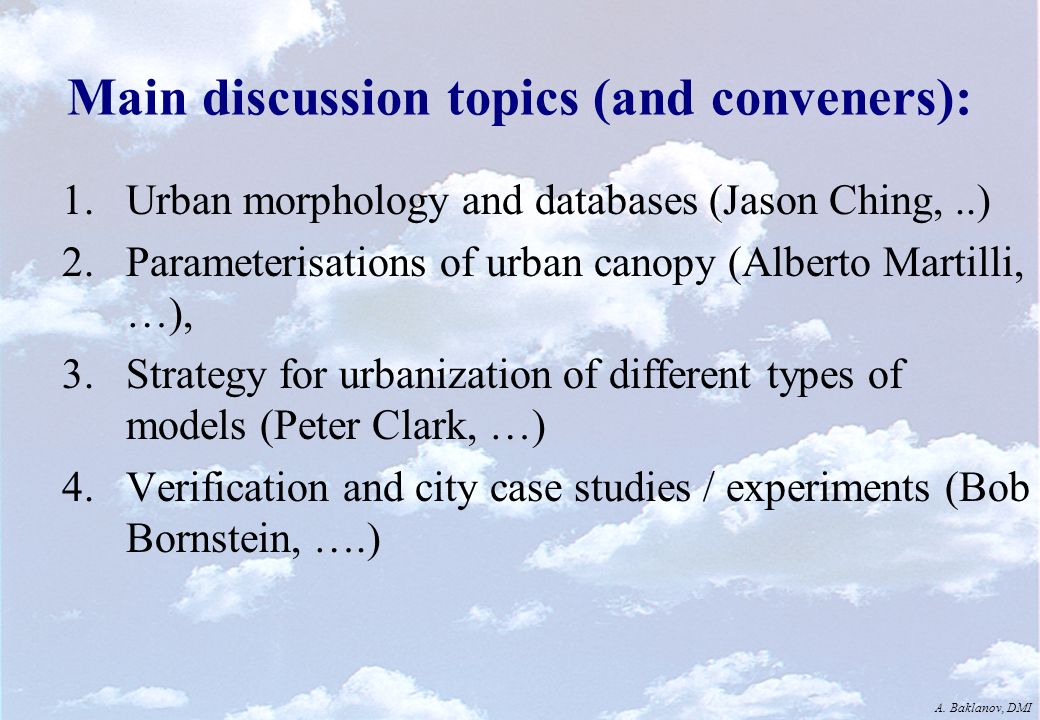 Main discussion topics (and conveners):

1. Urban morphology and databases (Jason Ching, ..)
2. Parameterisations of urban canopy (Alberto Martilli, …),
3. Strategy for urbanization of different types of models (Peter Clark, …)
4. Verification and city case studies / experiments (Bob Bornstein, ….)

A. Baklanov, DMI